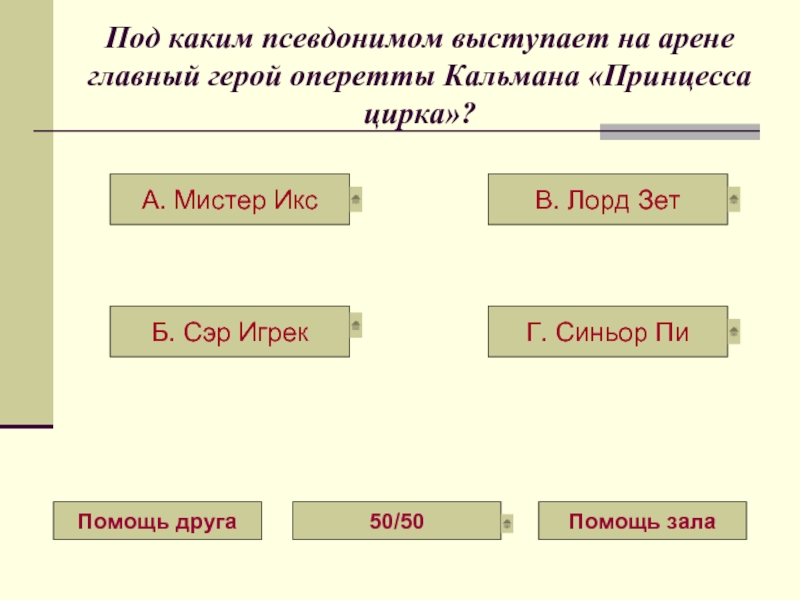 Под каким псевдонимом выступает на арене главный герой оперетты Кальмана «Принцесса цирка»?

А. Мистер Икс

В. Лорд Зет

Б. Сэр Игрек

Г. Синьор Пи

Помощь друга

50/50

Помощь зала